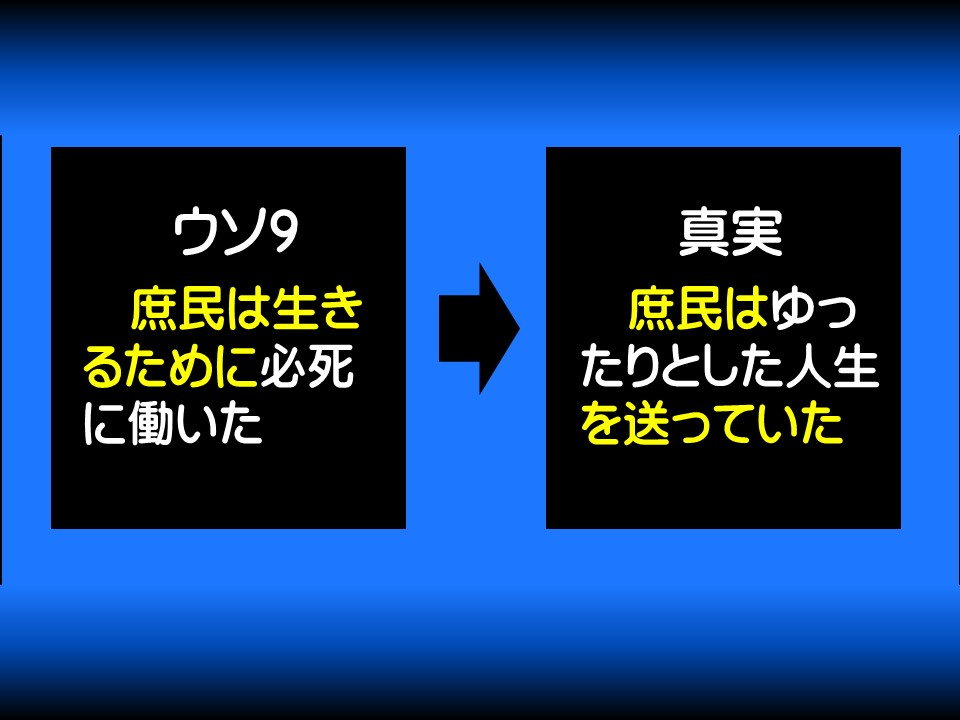 ウソ9

庶民は生きるために必死に働いた

真実

庶民はゆったりとした人生を送っていた